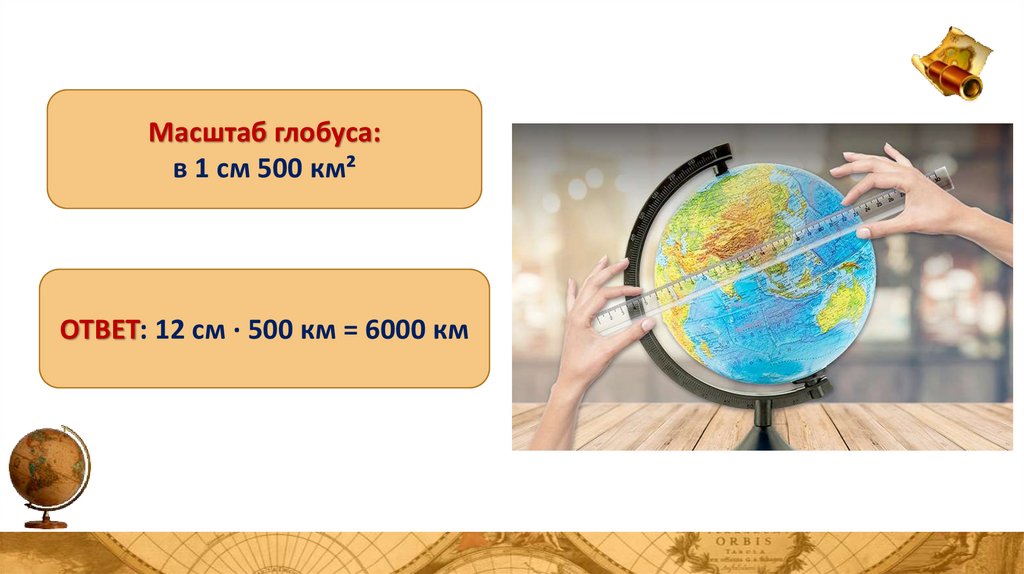 Масштаб глобуса:
в 1 см 500 км²

ОТВЕТ: 12 см · 500 км = 6000 км

ORBIS
TABULA